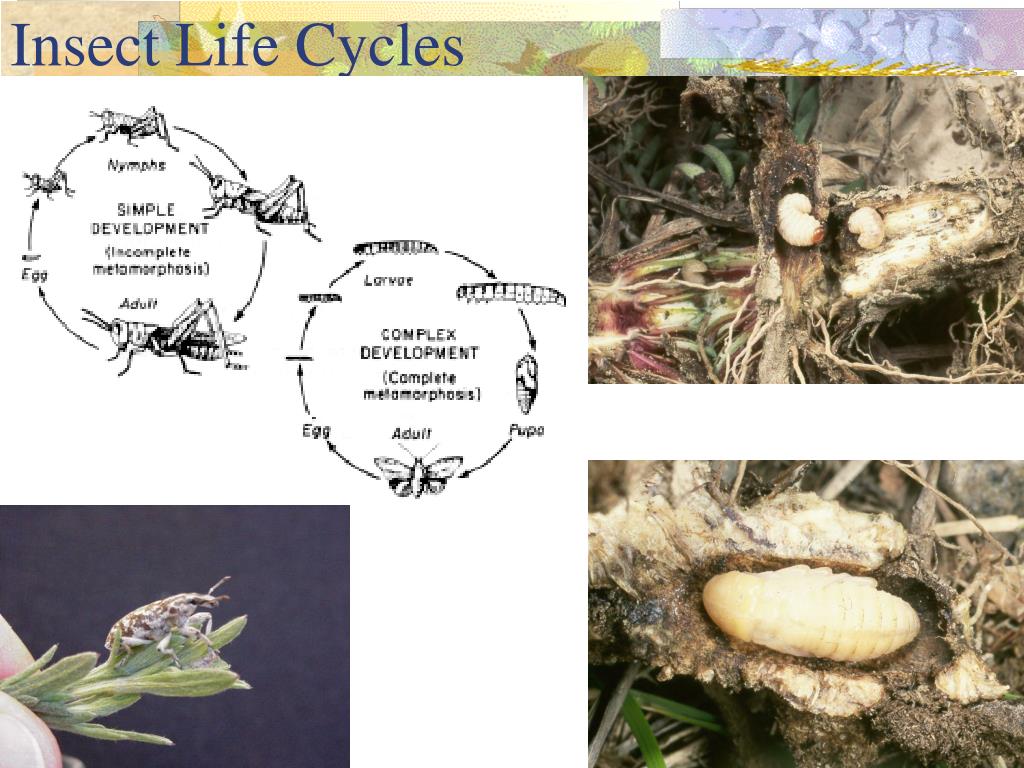 Insect Life Cycles

Nymphs

SIMPLE DEVELOPMENT (Incomplete metamorphosis)

Egg

Adult

Larvae

COMPLEX DEVELOPMENT (Complete metamorphosis)

Egg

Adult

Pupa